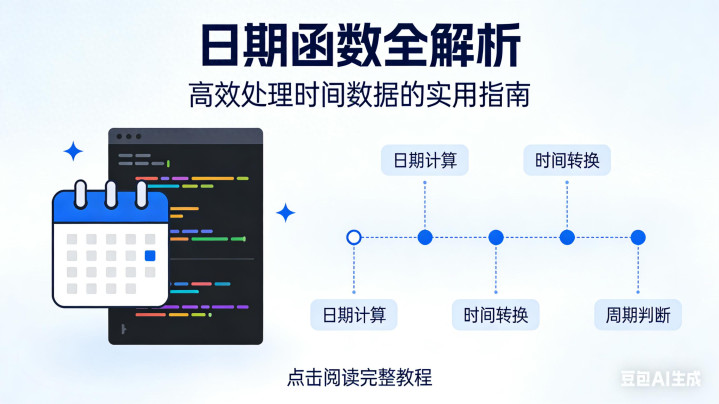 日期函数全解析
高效处理时间数据的实用指南

日期计算
时间转换
日期计算
时间转换
周期判断

点击阅读完整教程

豆包AI生成